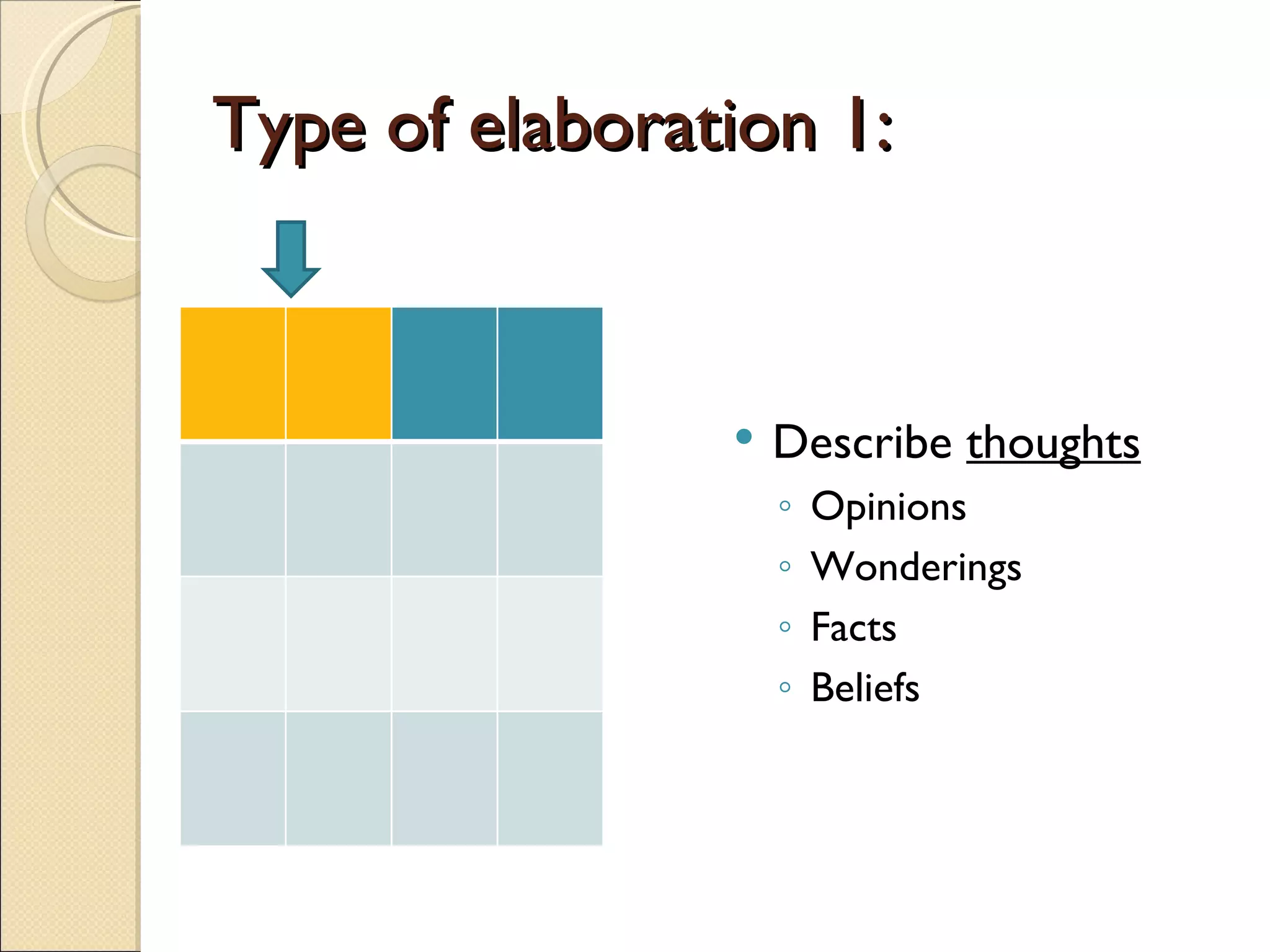 Type of elaboration 1:

• Describe thoughts
◦ Opinions
◦ Wonderings
◦ Facts
◦ Beliefs